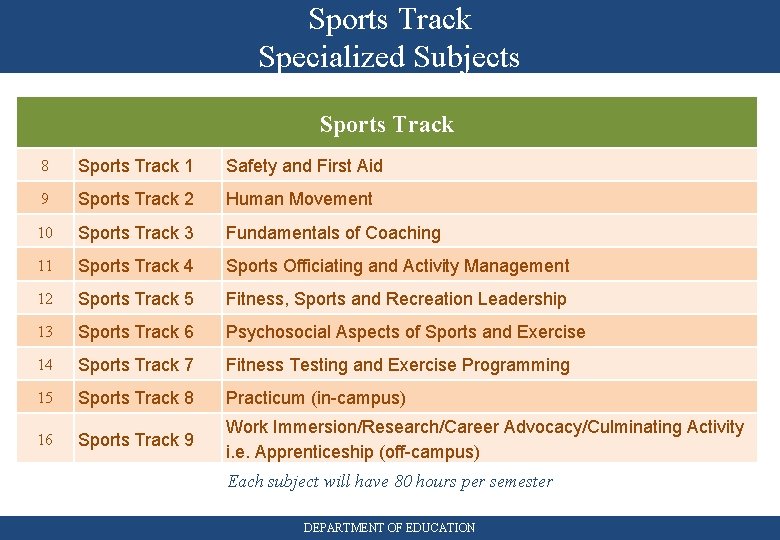 Sports Track
Specialized Subjects

| Sports Track | | |
|---|---|---|
| 8 | Sports Track 1 | Safety and First Aid |
| 9 | Sports Track 2 | Human Movement |
| 10 | Sports Track 3 | Fundamentals of Coaching |
| 11 | Sports Track 4 | Sports Officiating and Activity Management |
| 12 | Sports Track 5 | Fitness, Sports and Recreation Leadership |
| 13 | Sports Track 6 | Psychosocial Aspects of Sports and Exercise |
| 14 | Sports Track 7 | Fitness Testing and Exercise Programming |
| 15 | Sports Track 8 | Practicum (in-campus) |
| 16 | Sports Track 9 | Work Immersion/Research/Career Advocacy/Culminating Activity i.e. Apprenticeship (off-campus) |

Each subject will have 80 hours per semester

DEPARTMENT OF EDUCATION